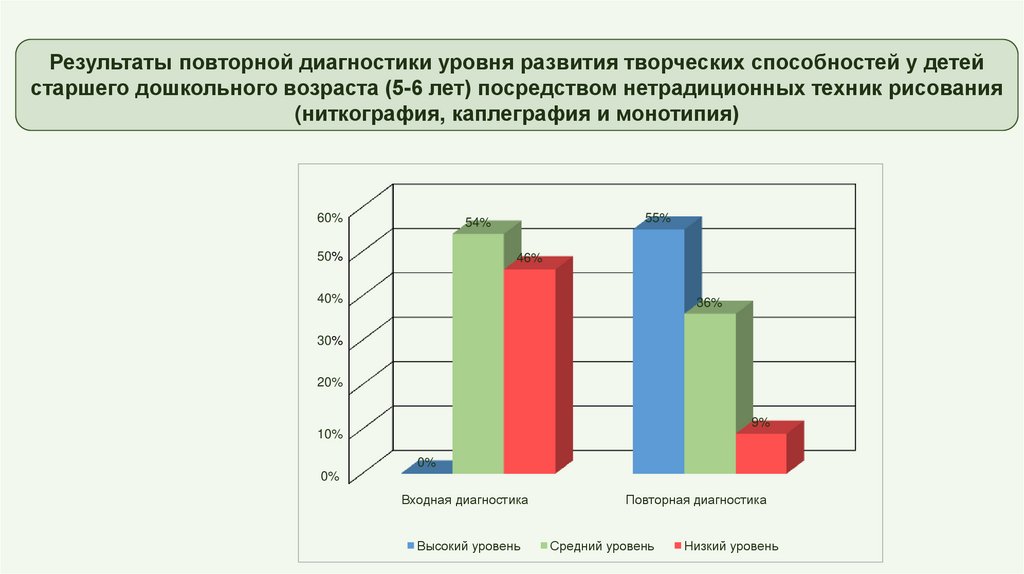 Результаты повторной диагностики уровня развития творческих способностей у детей старшего дошкольного возраста (5-6 лет) посредством нетрадиционных техник рисования (ниткография, каплеграфия и монотипия)

60%
50%
40%
30%
20%
10%
0%

0%
54%
46%
55%
36%
9%

Входная диагностика
Повторная диагностика

Высокий уровень
Средний уровень
Низкий уровень